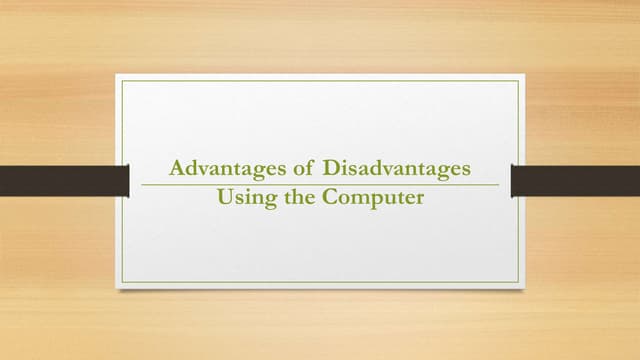 Advantages of Disadvantages Using the Computer